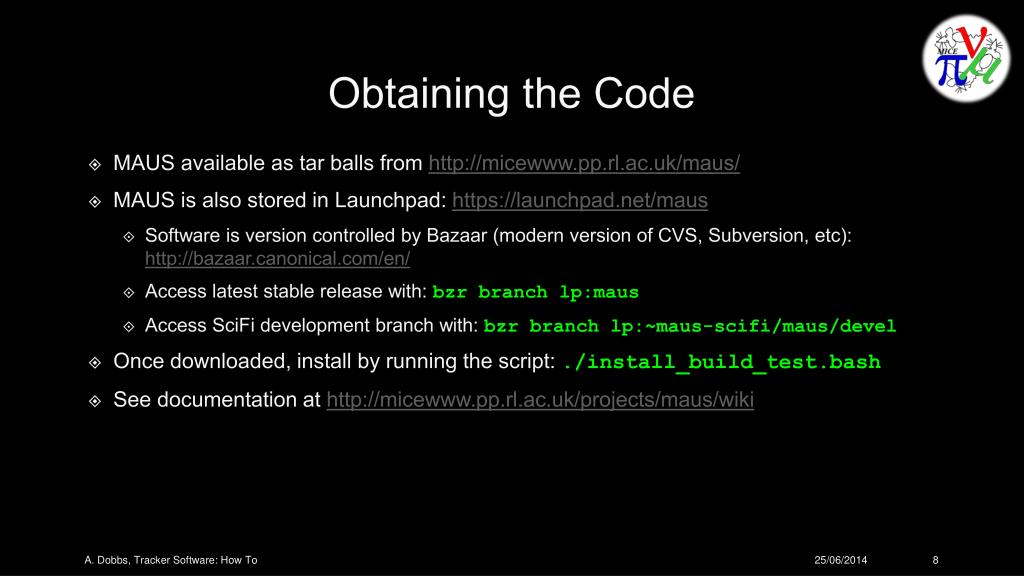 MICE

Obtaining the Code

MAUS available as tar balls from http://micewww.pp.rl.ac.uk/maus/

MAUS is also stored in Launchpad: https://launchpad.net/maus

Software is version controlled by Bazaar (modern version of CVS, Subversion, etc): http://bazaar.canonical.com/en/

Access latest stable release with: bzr branch lp:maus

Access SciFi development branch with: bzr branch lp:~maus-scifi/maus/devel

Once downloaded, install by running the script: ./install_build_test.bash

See documentation at http://micewww.pp.rl.ac.uk/projects/maus/wiki

A. Dobbs, Tracker Software: How To

25/06/2014

8